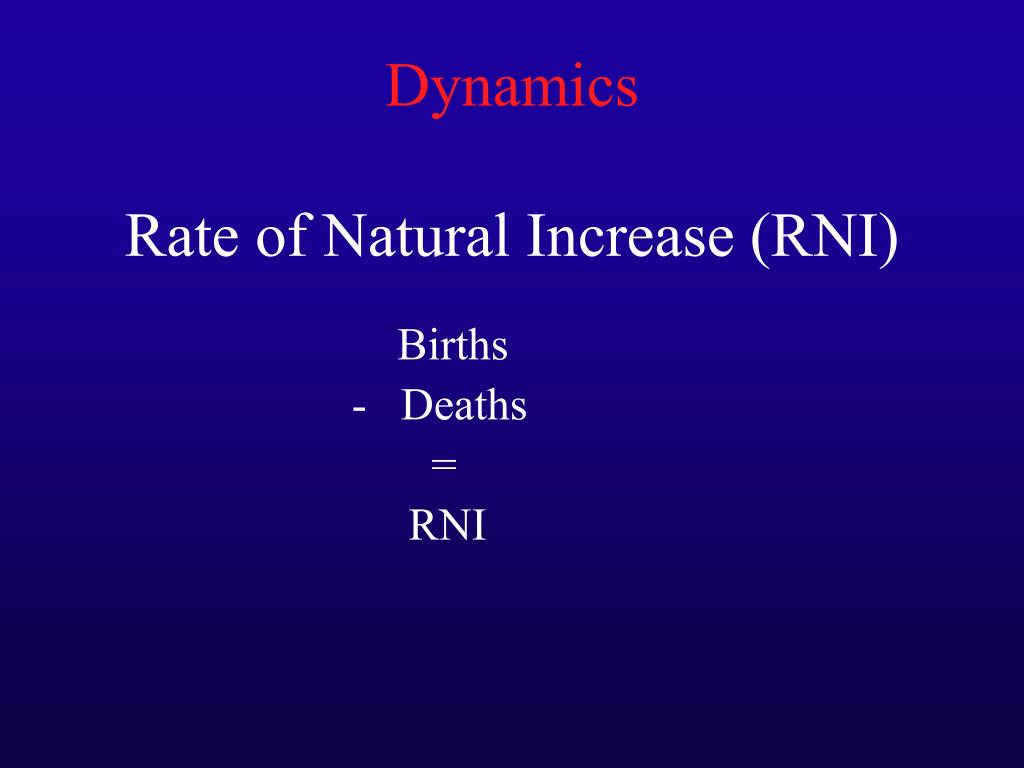 Dynamics

Rate of Natural Increase (RNI)

Births
- Deaths
=
RNI